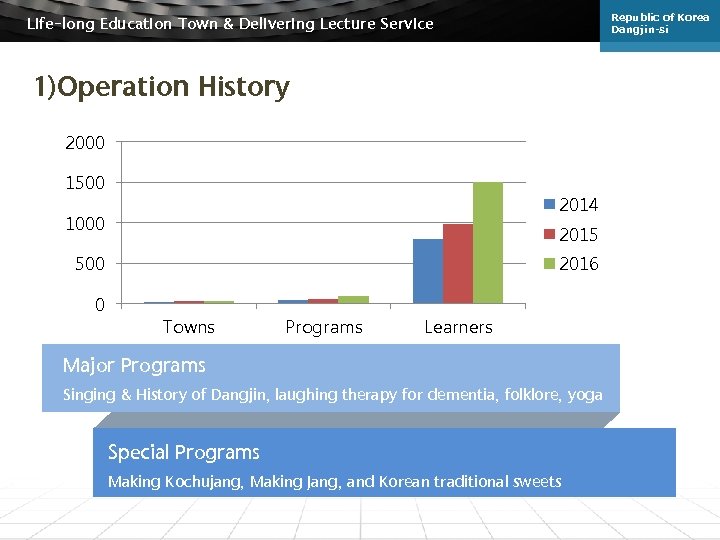 Life-long Education Town & Delivering Lecture Service

Republic of Korea
Dangjin-si

1)Operation History

2000
1500
1000
500
0

Towns
Programs
Learners

2014
2015
2016

Major Programs

Singing & History of Dangjin, laughing therapy for dementia, folklore, yoga

Special Programs

Making Kochujang, Making Jang, and Korean traditional sweets